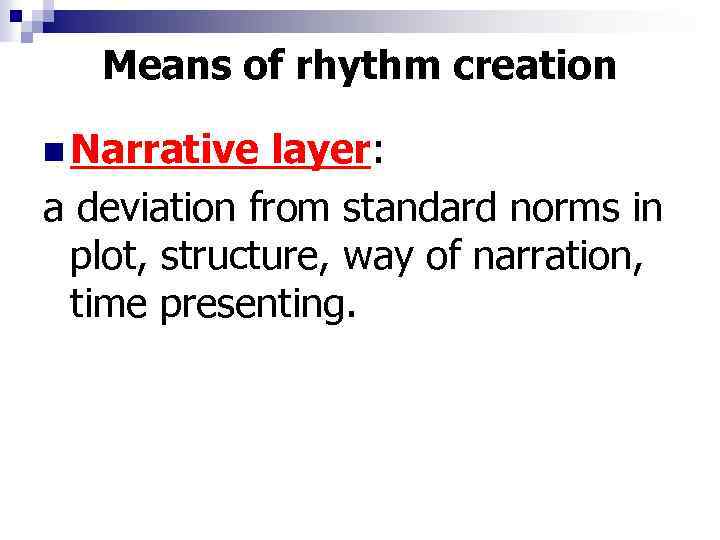 Means of rhythm creation

Narrative layer:

a deviation from standard norms in plot, structure, way of narration, time presenting.